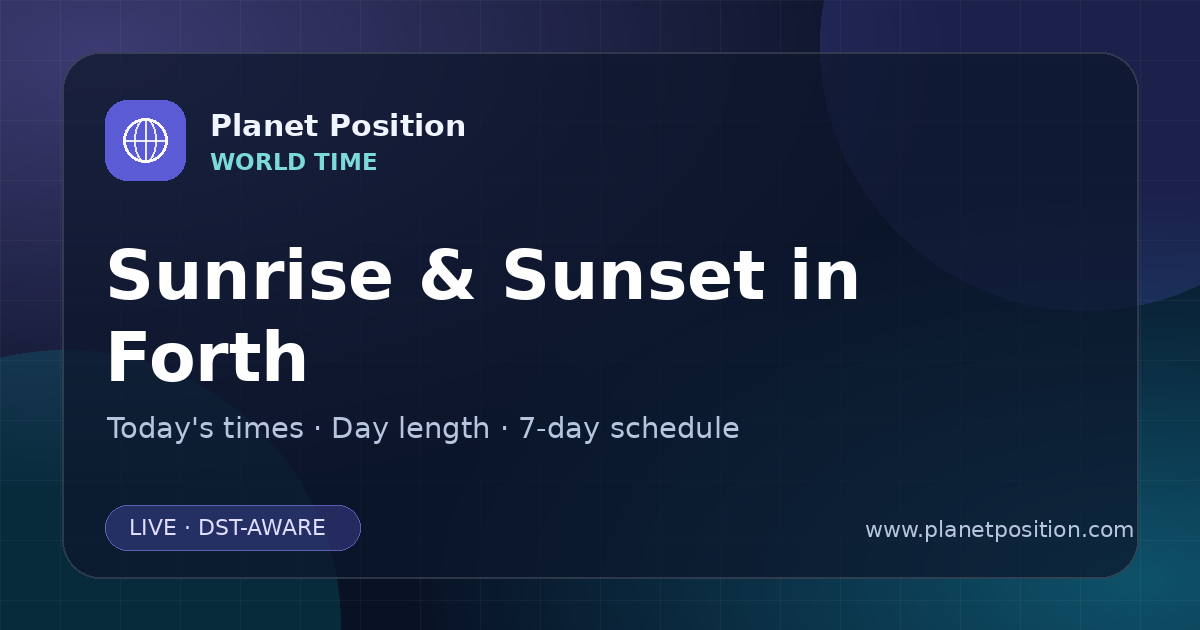 Planet Position
WORLD TIME

Sunrise & Sunset in Forth

Today's times · Day length · 7-day schedule

LIVE · DST-AWARE

www.planetposition.com